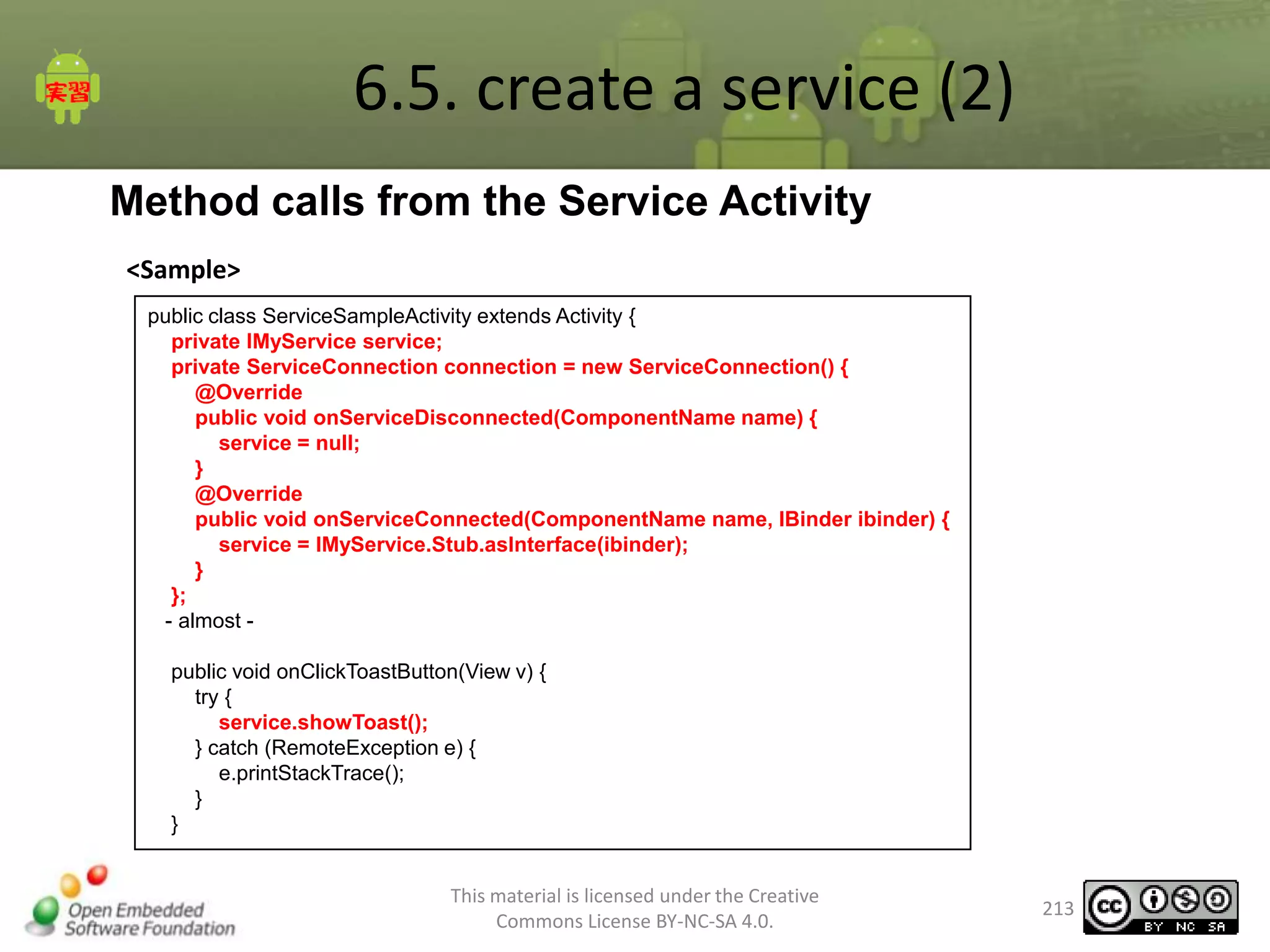 実習

6.5. create a service (2)

Method calls from the Service Activity

<Sample>

public class ServiceSampleActivity extends Activity {
private IMyService service;
private ServiceConnection connection = new ServiceConnection() {
@Override
public void onServiceDisconnected(ComponentName name) {
service = null;
}
@Override
public void onServiceConnected(ComponentName name, IBinder ibinder) {
service = IMyService.Stub.asInterface(ibinder);
}
};
- almost -

public void onClickToastButton(View v) {
try {
service.showToast();
} catch (RemoteException e) {
e.printStackTrace();
}
}

Open Embedded Software Foundation

This material is licensed under the Creative Commons License BY-NC-SA 4.0.

213

cc BY NC SA